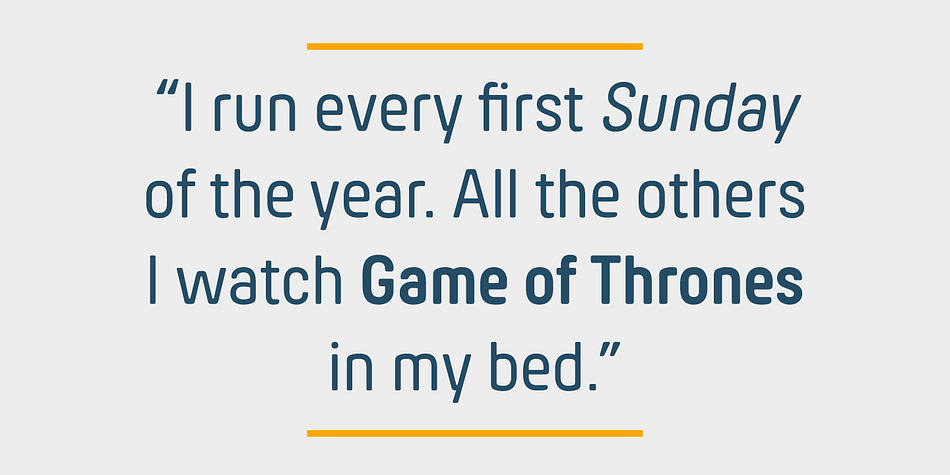 “I run every first Sunday of the year. All the others I watch Game of Thrones in my bed.”